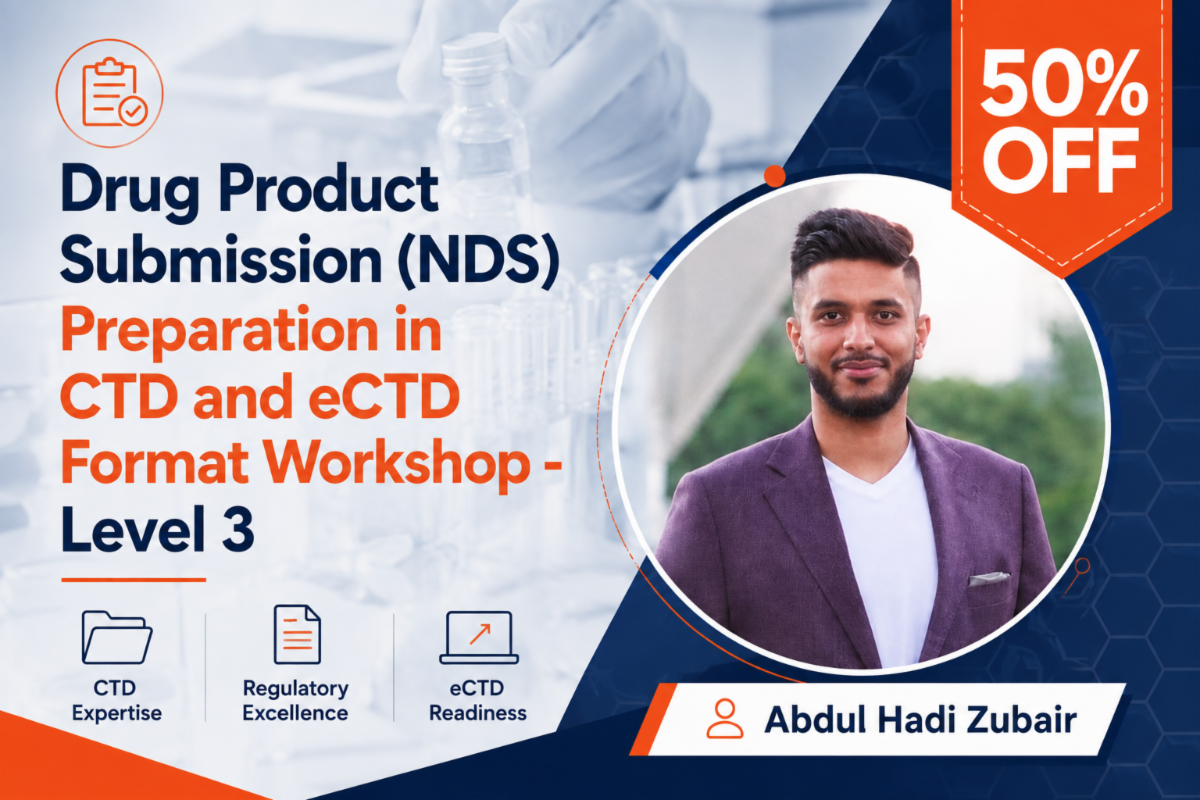 Drug Product Submission (NDS) Preparation in CTD and eCTD Format Workshop - Level 3

CTD Expertise

Regulatory Excellence

eCTD Readiness

50% OFF

Abdul Hadi Zubair